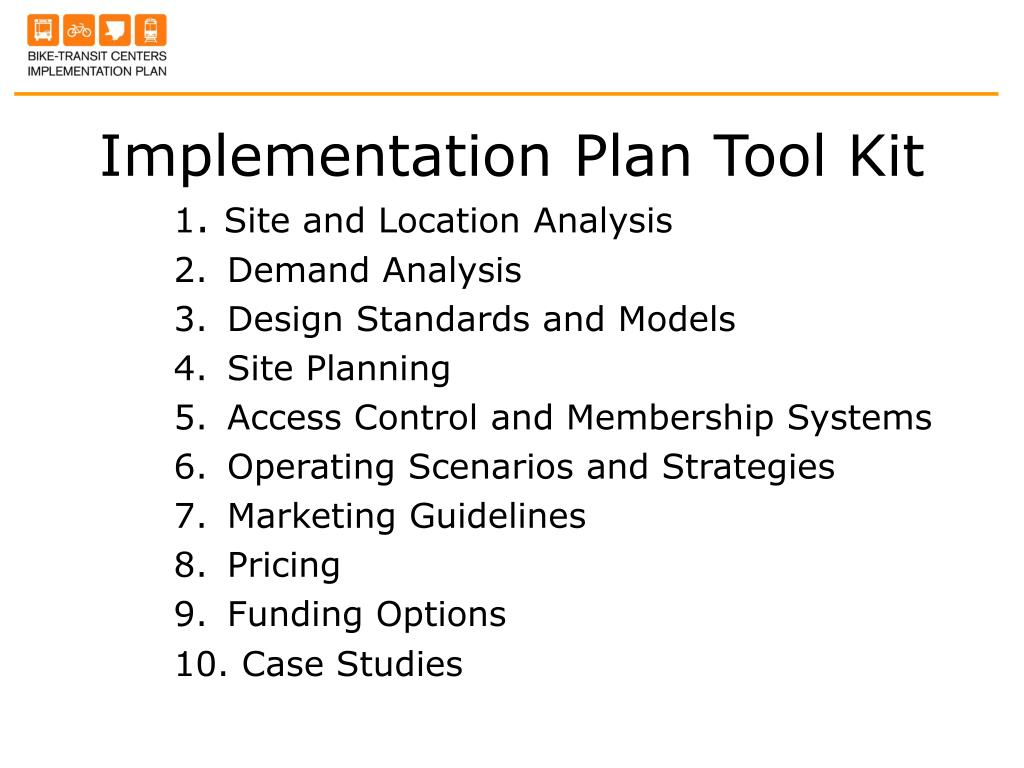 BIKE-TRANSIT CENTERS
IMPLEMENTATION PLAN

Implementation Plan Tool Kit

1. Site and Location Analysis
2. Demand Analysis
3. Design Standards and Models
4. Site Planning
5. Access Control and Membership Systems
6. Operating Scenarios and Strategies
7. Marketing Guidelines
8. Pricing
9. Funding Options
10. Case Studies